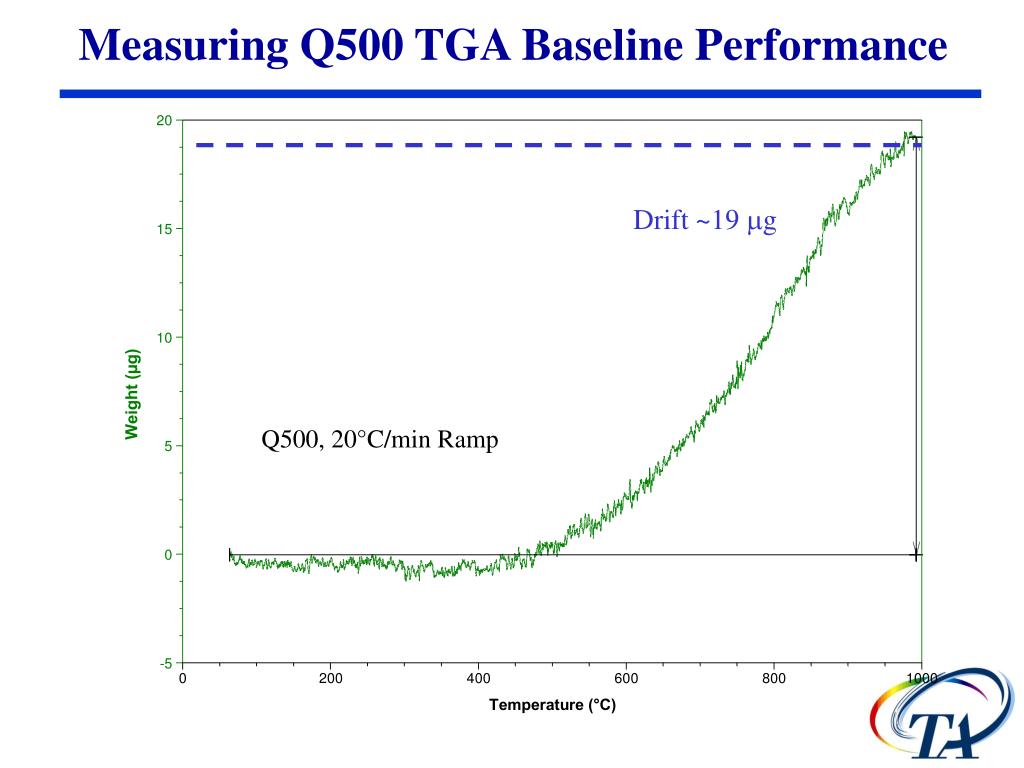 Measuring Q500 TGA Baseline Performance

20
15
10
5
0
-5

Weight (µg)

Drift ~19 µg

Q500, 20°C/min Ramp

0
200
400
600
800
1000

Temperature (°C)

TA